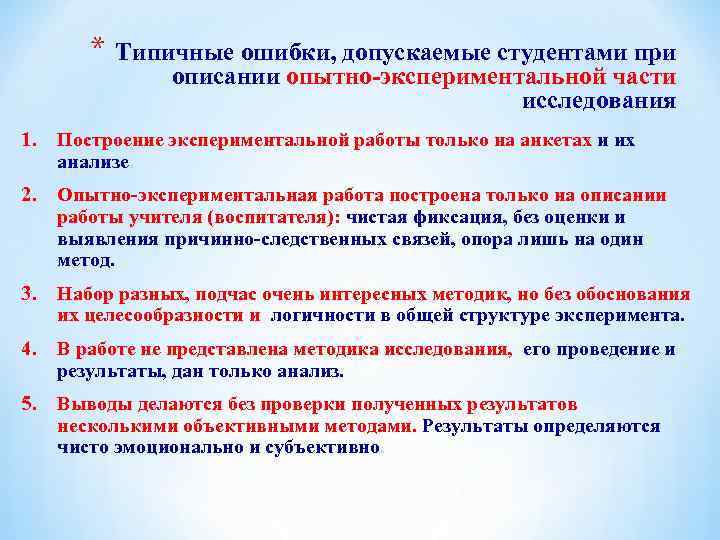 * Типичные ошибки, допускаемые студентами при описании опытно-экспериментальной части исследования

1. Построение экспериментальной работы только на анкетах и их анализе

2. Опытно-экспериментальная работа построена только на описании работы учителя (воспитателя): чистая фиксация, без оценки и выявления причинно-следственных связей, опора лишь на один метод.

3. Набор разных, подчас очень интересных методик, но без обоснования их целесообразности и логичности в общей структуре эксперимента.

4. В работе не представлена методика исследования, его проведение и результаты, дан только анализ.

5. Выводы делаются без проверки полученных результатов несколькими объективными методами. Результаты определяются чисто эмоционально и субъективно